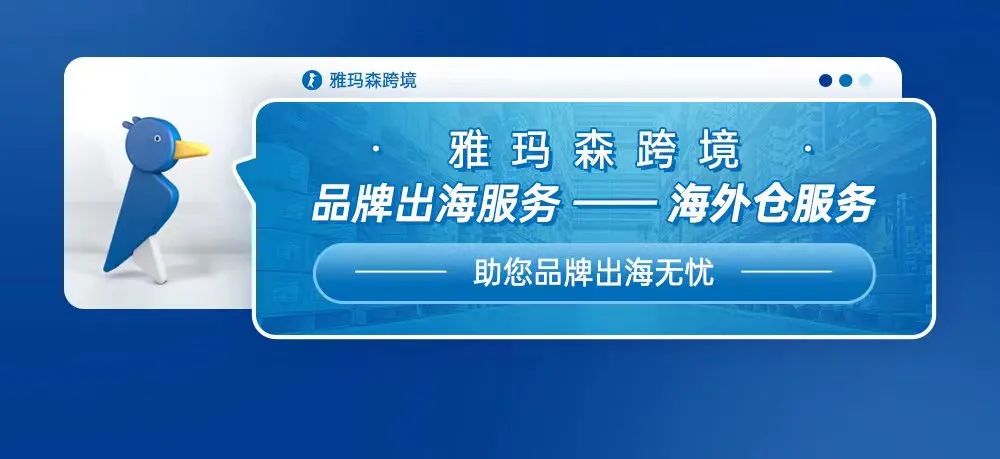 雅玛森跨境

· 雅玛森跨境 ·

品牌出海服务 —— 海外仓服务

助您品牌出海无忧